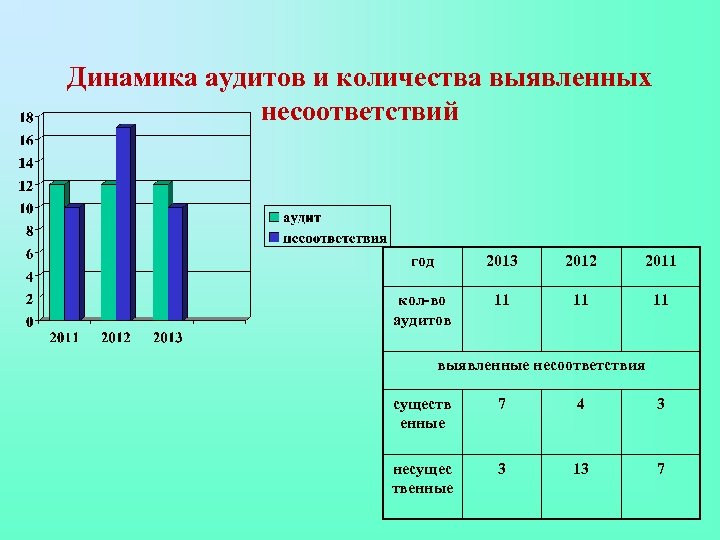 Динамика аудитов и количества выявленных несоответствий

18
16
14
12
10
8
6
4
2
0

2011 2012 2013

аудит
несоответствия

| год | 2013 | 2012 | 2011 |
|---|---|---|---|
| кол-во аудитов | 11 | 11 | 11 |
| выявленные несоответствия | | | |
| существенные | 7 | 4 | 3 |
| несущественные | 3 | 13 | 7 |